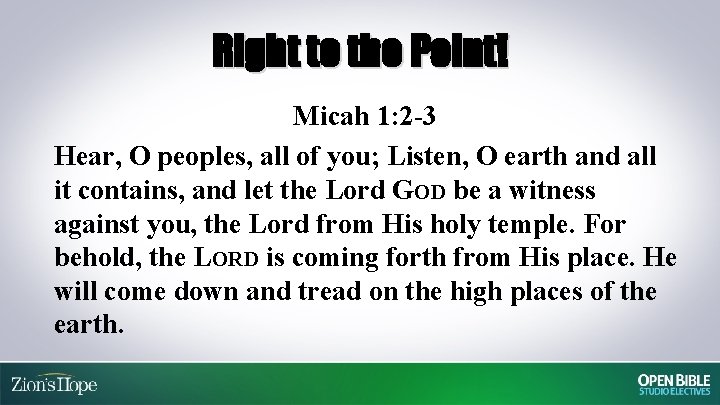 Right to the Point!

Micah 1:2-3

Hear, O peoples, all of you; Listen, O earth and all it contains, and let the Lord GOD be a witness against you, the Lord from His holy temple. For behold, the LORD is coming forth from His place. He will come down and tread on the high places of the earth.

Zion's Hope

OPEN BIBLE STUDIO ELECTIVES